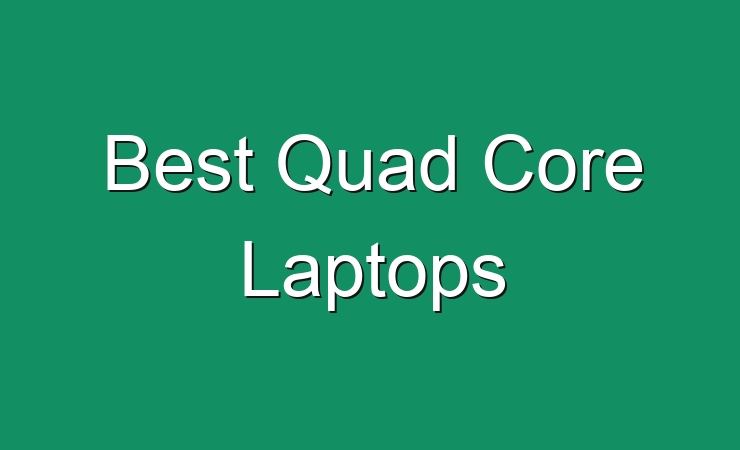 Best Quad Core Laptops